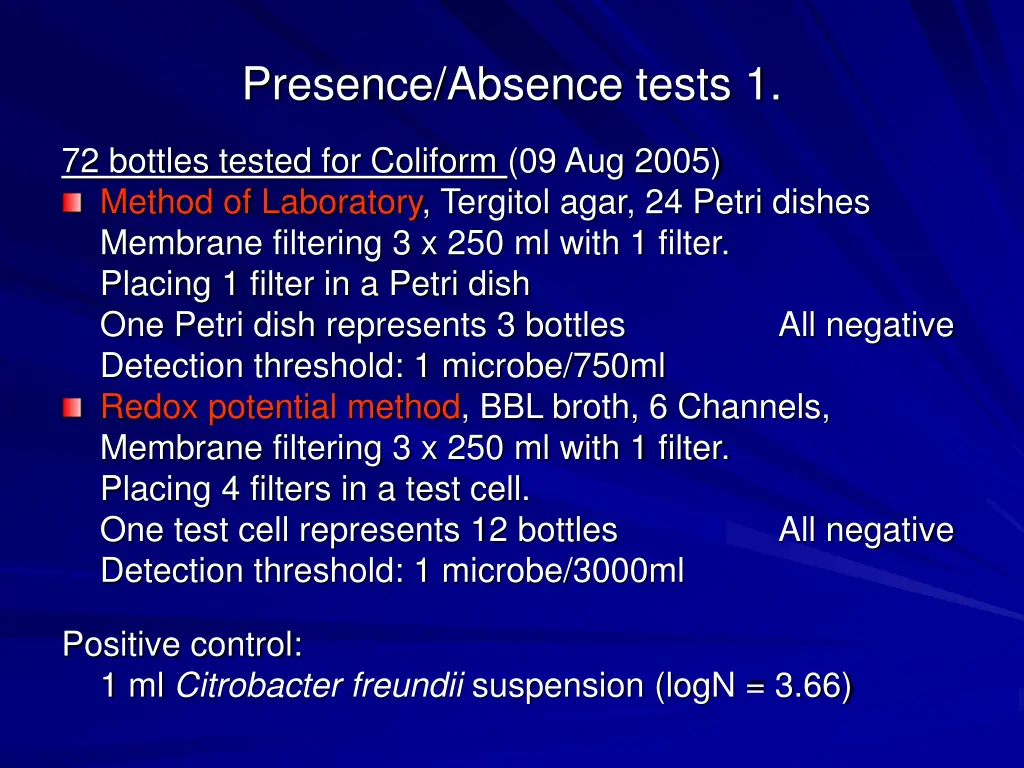 Presence/Absence tests 1.

72 bottles tested for Coliform (09 Aug 2005)

Method of Laboratory, Tergitol agar, 24 Petri dishes
Membrane filtering 3 x 250 ml with 1 filter.
Placing 1 filter in a Petri dish
One Petri dish represents 3 bottles All negative
Detection threshold: 1 microbe/750ml

Redox potential method, BBL broth, 6 Channels,
Membrane filtering 3 x 250 ml with 1 filter.
Placing 4 filters in a test cell.
One test cell represents 12 bottles All negative
Detection threshold: 1 microbe/3000ml

Positive control:
1 ml Citrobacter freundii suspension (logN = 3.66)